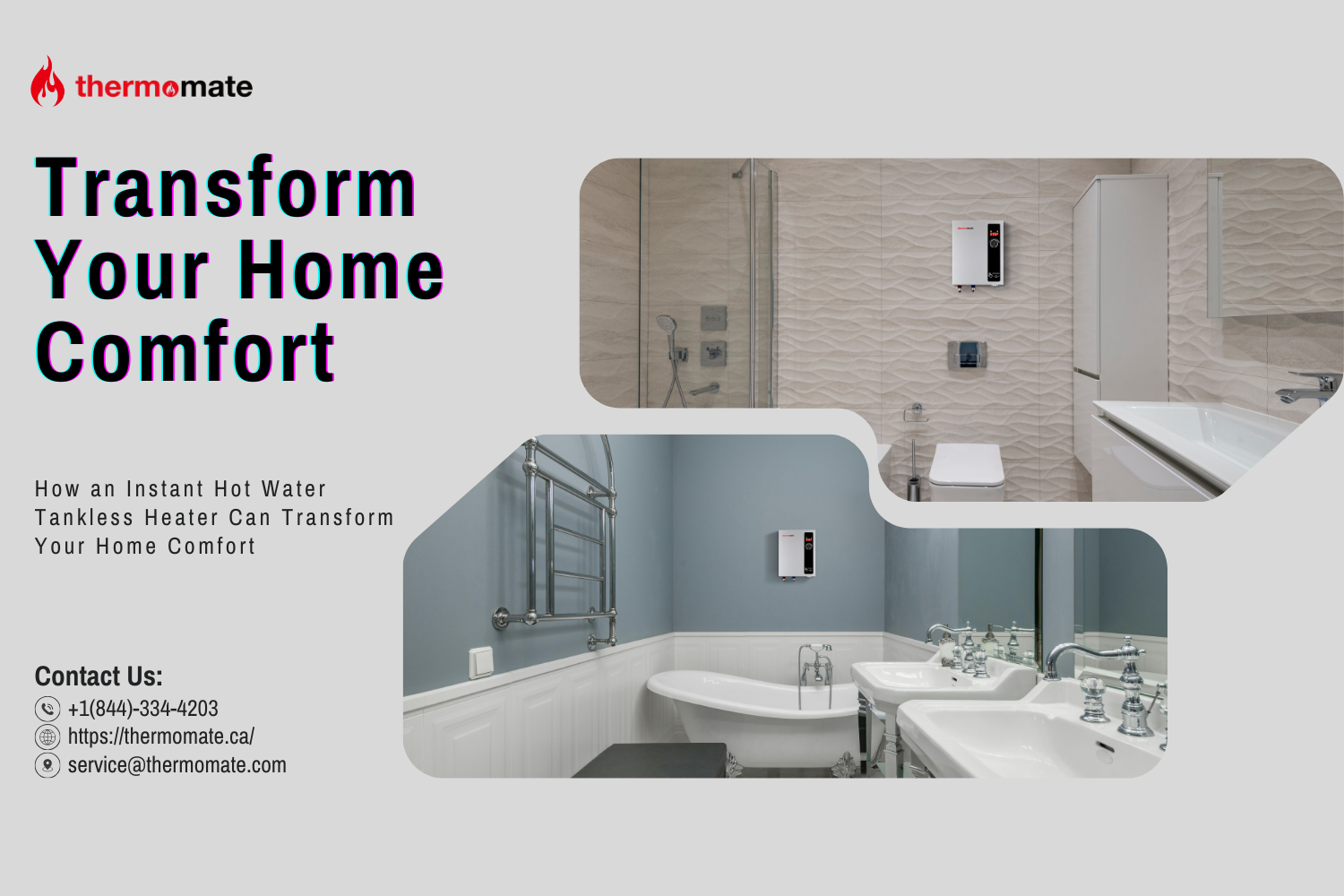 thermomate

Transform Your Home Comfort

How an Instant Hot Water Tankless Heater Can Transform Your Home Comfort

Contact Us:
+1(844)-334-4203
https://thermomate.ca/
service@thermomate.com